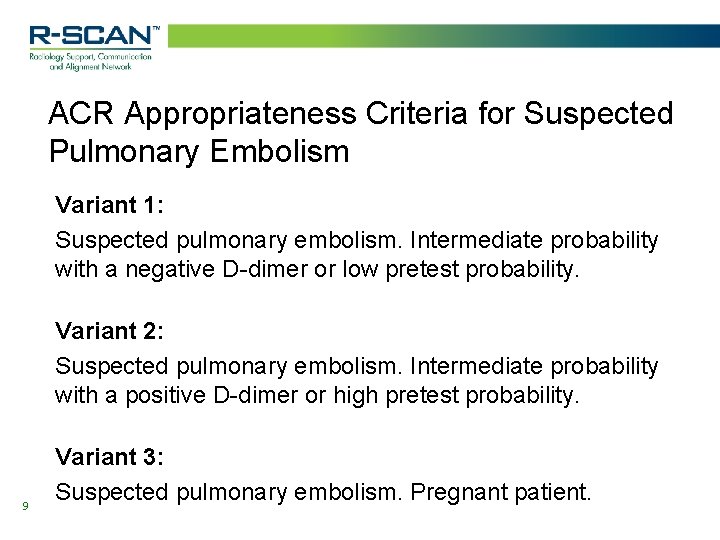 R-SCAN™
Radiology Support, Communication and Alignment Network

ACR Appropriateness Criteria for Suspected Pulmonary Embolism

Variant 1:

Suspected pulmonary embolism. Intermediate probability with a negative D-dimer or low pretest probability.

Variant 2:

Suspected pulmonary embolism. Intermediate probability with a positive D-dimer or high pretest probability.

Variant 3:

Suspected pulmonary embolism. Pregnant patient.

9